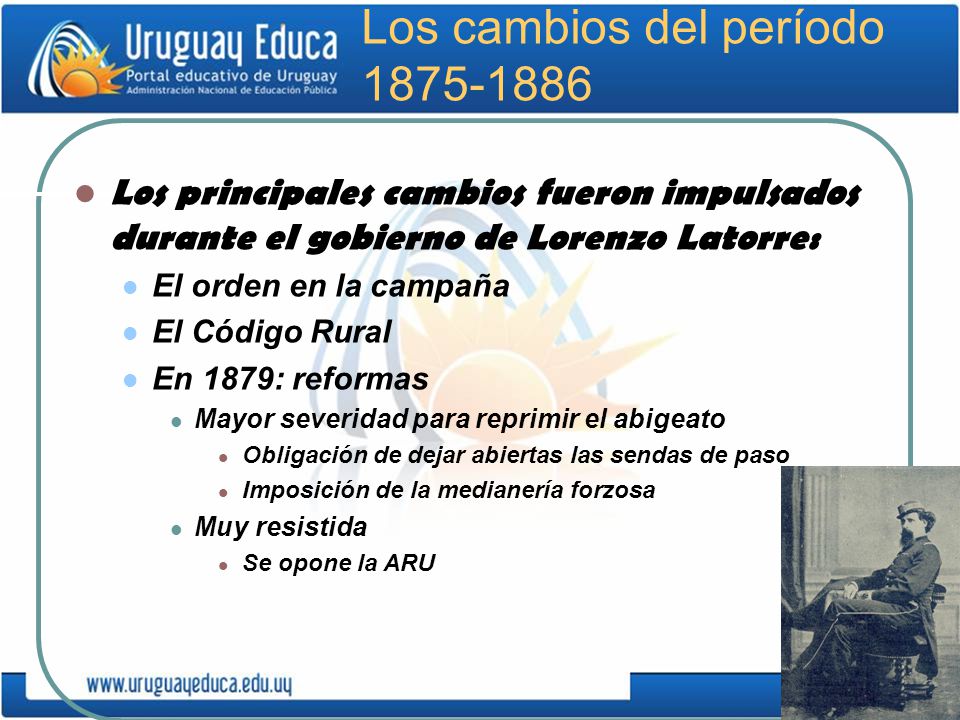 Uruguay Educa
Portal educativo de Uruguay
Administración Nacional de Educación Pública

Los cambios del período 1875-1886

Los principales cambios fueron impulsados durante el gobierno de Lorenzo Latorre:
El orden en la campaña
El Código Rural
En 1879: reformas
Mayor severidad para reprimir el abigeato
Obligación de dejar abiertas las sendas de paso
Imposición de la medianería forzosa
Muy resistida
Se opone la ARU

www.uruguayeduca.edu.uy